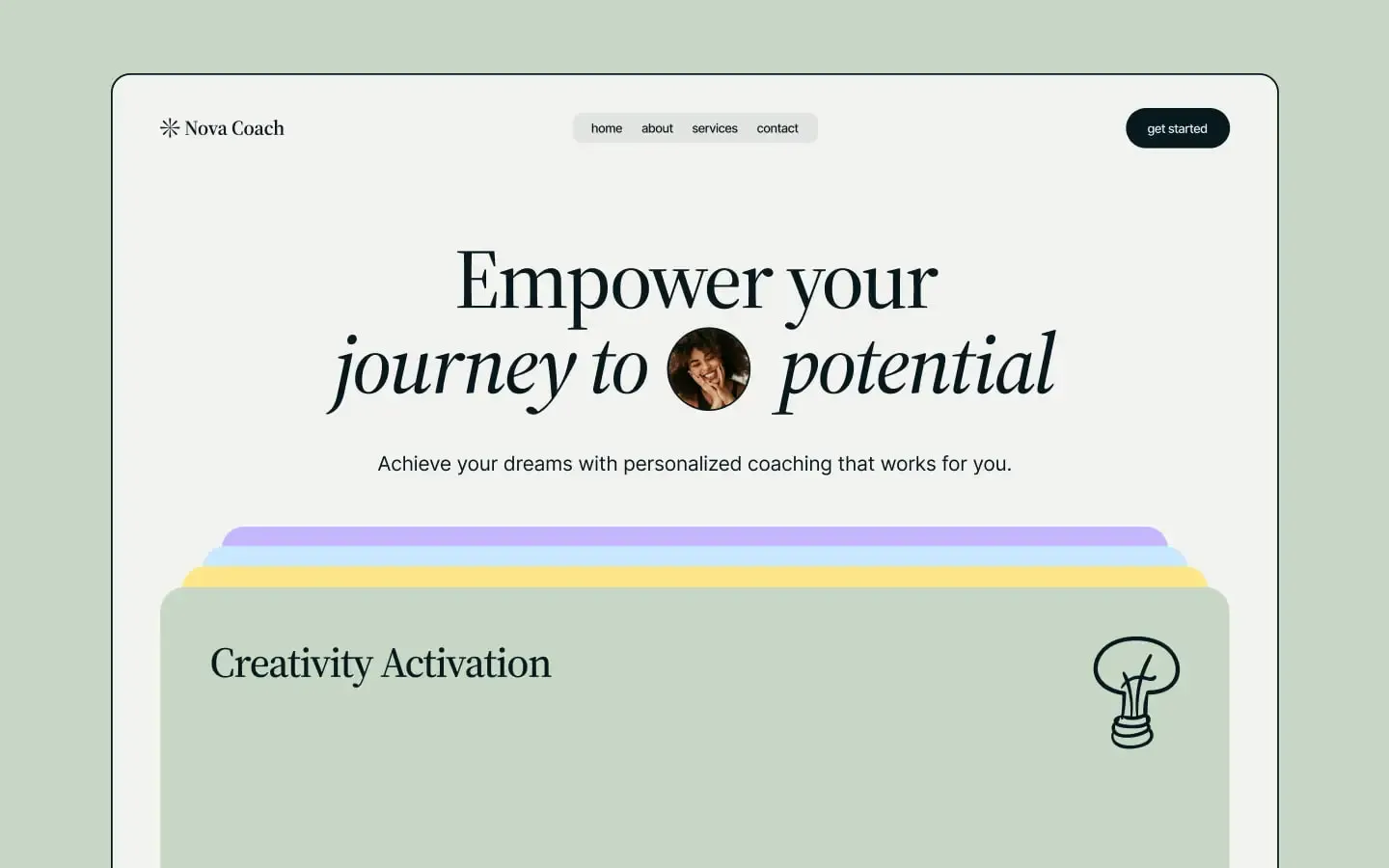 Nova Coach

home about services contact

get started

Empower your journey to potential

Achieve your dreams with personalized coaching that works for you.

Creativity Activation